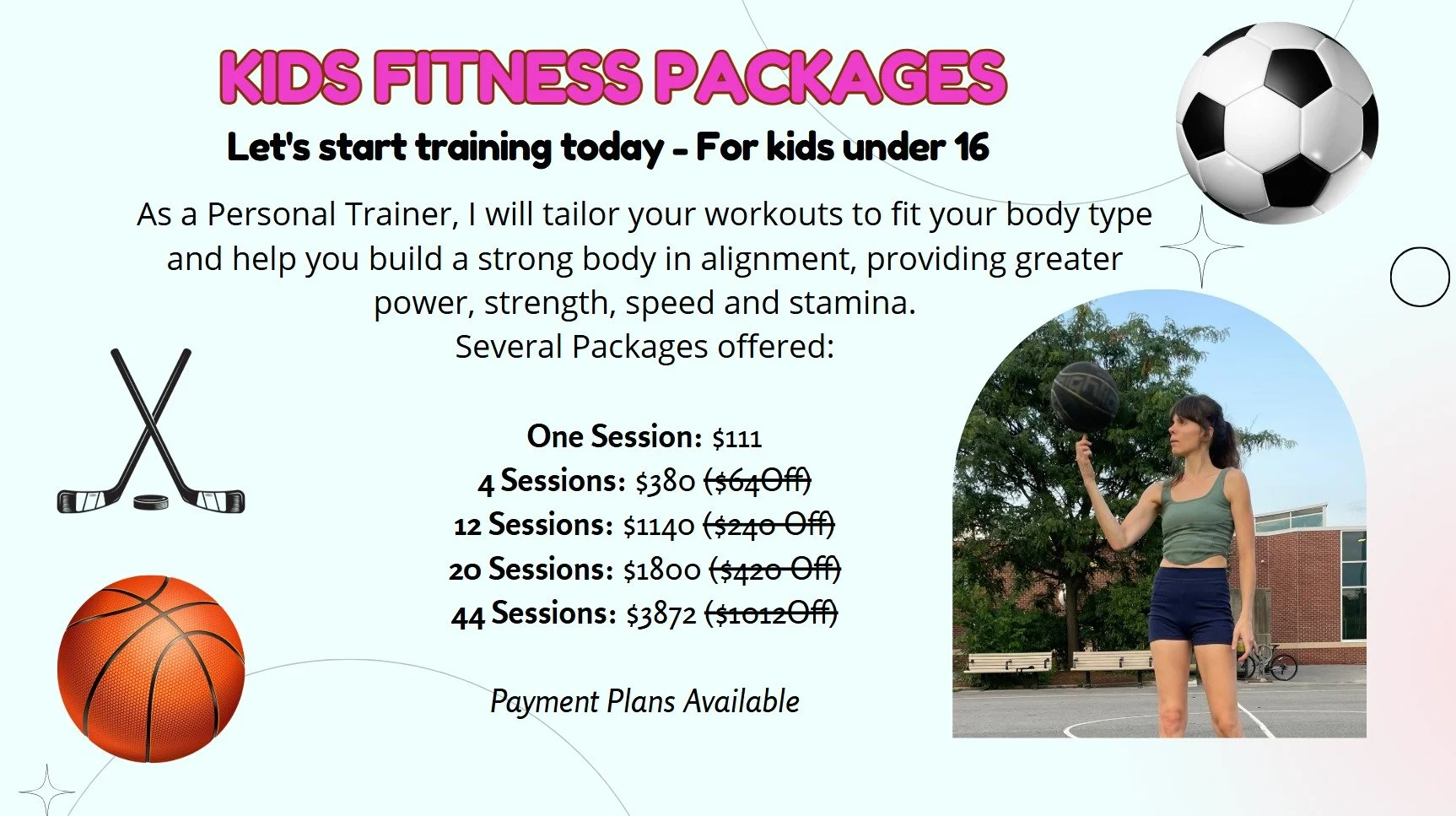 KIDS FITNESS PACKAGES

Let's start training today - For kids under 16

As a Personal Trainer, I will tailor your workouts to fit your body type and help you build a strong body in alignment, providing greater power, strength, speed and stamina.
Several Packages offered:

One Session: $111
4 Sessions: $380 ~~($64Off)~~
12 Sessions: $1140 ~~($240 Off)~~
20 Sessions: $1800 ~~($420 Off)~~
44 Sessions: $3872 ~~($1012Off)~~

Payment Plans Available